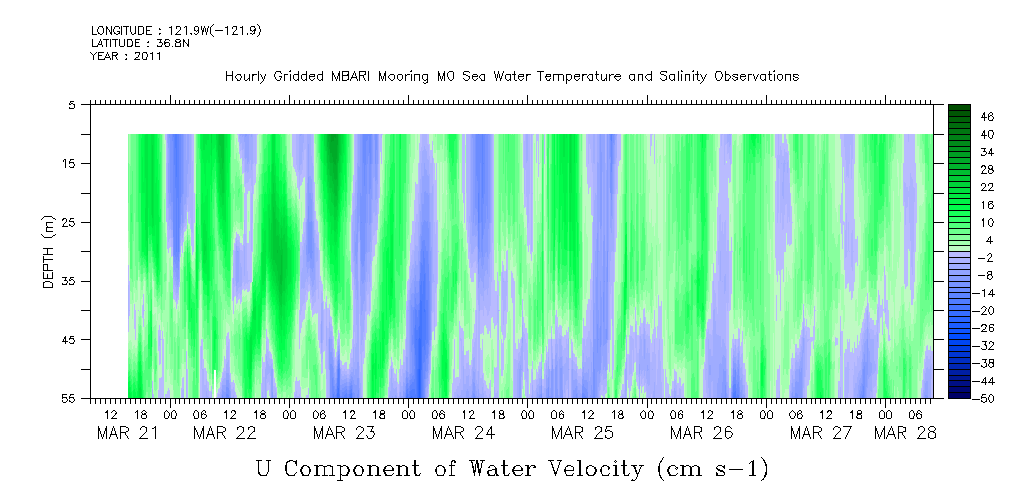 LONGITUDE : 121.9W(-121.9)
LATITUDE : 36.8N
YEAR : 2011

Hourly Gridded MBARI Mooring M0 Sea Water Temperature and Salinity Observations

DEPTH (m)

5
15
25
35
45
55

46
40
34
28
22
16
10
4
-2
-8
-14
-20
-26
-32
-38
-44
-50

12 18 00 06 12 18 00 06 12 18 00 06 12 18 00 06 12 18 00 06 12 18 00 06 12 18 00 06 12 18 00 06

MAR 21 MAR 22 MAR 23 MAR 24 MAR 25 MAR 26 MAR 27 MAR 28

U Component of Water Velocity (cm s-1)